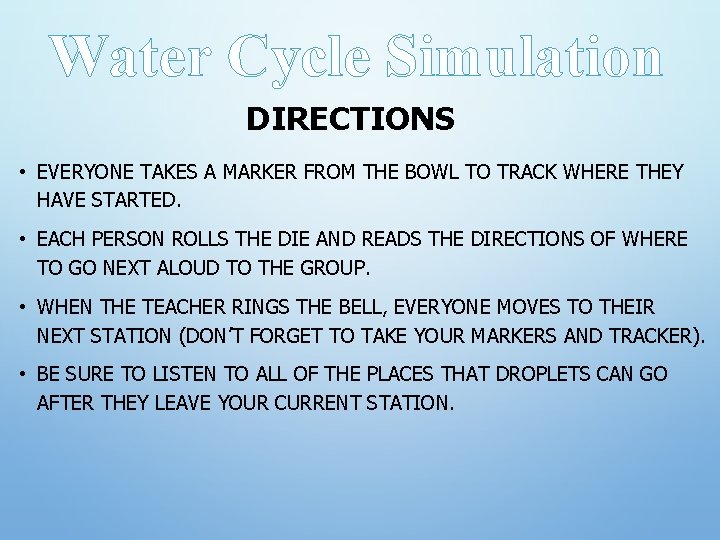 Water Cycle Simulation

DIRECTIONS

• EVERYONE TAKES A MARKER FROM THE BOWL TO TRACK WHERE THEY HAVE STARTED.

• EACH PERSON ROLLS THE DIE AND READS THE DIRECTIONS OF WHERE TO GO NEXT ALOUD TO THE GROUP.

• WHEN THE TEACHER RINGS THE BELL, EVERYONE MOVES TO THEIR NEXT STATION (DON'T FORGET TO TAKE YOUR MARKERS AND TRACKER).

• BE SURE TO LISTEN TO ALL OF THE PLACES THAT DROPLETS CAN GO AFTER THEY LEAVE YOUR CURRENT STATION.